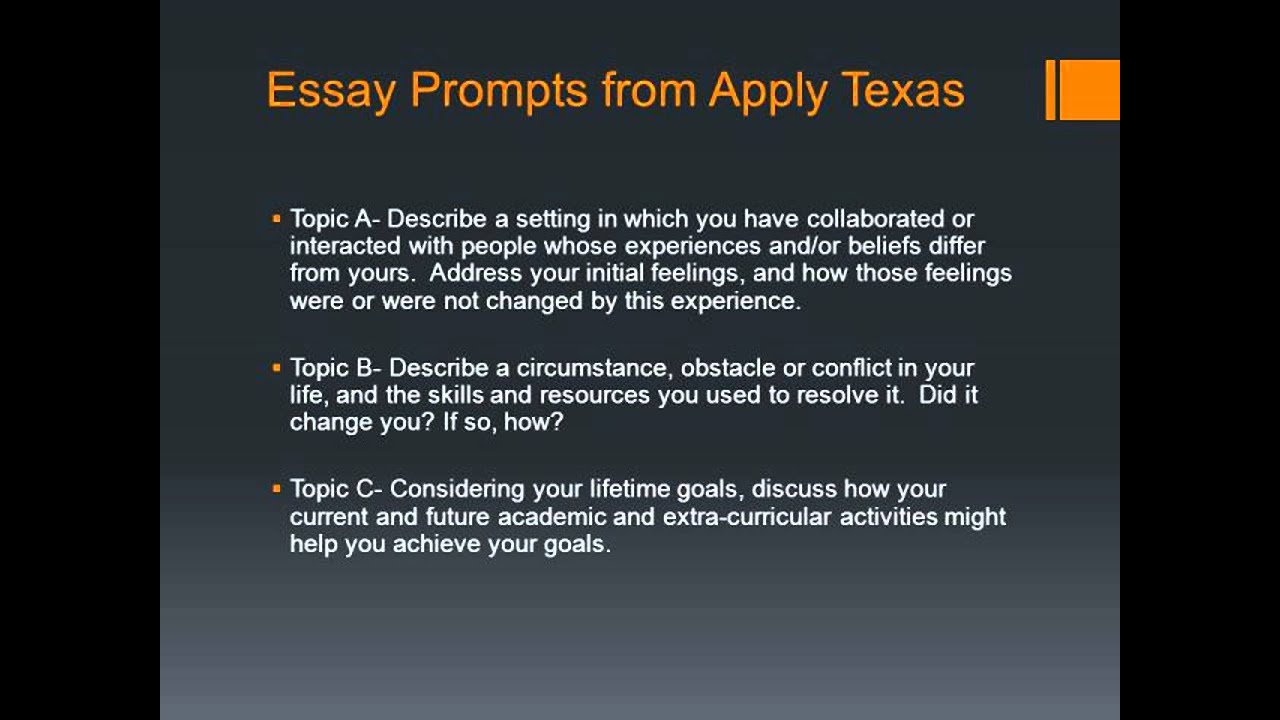 Essay Prompts from Apply Texas

▪ Topic A- Describe a setting in which you have collaborated or interacted with people whose experiences and/or beliefs differ from yours. Address your initial feelings, and how those feelings were or were not changed by this experience.

▪ Topic B- Describe a circumstance, obstacle or conflict in your life, and the skills and resources you used to resolve it. Did it change you? If so, how?

▪ Topic C- Considering your lifetime goals, discuss how your current and future academic and extra-curricular activities might help you achieve your goals.